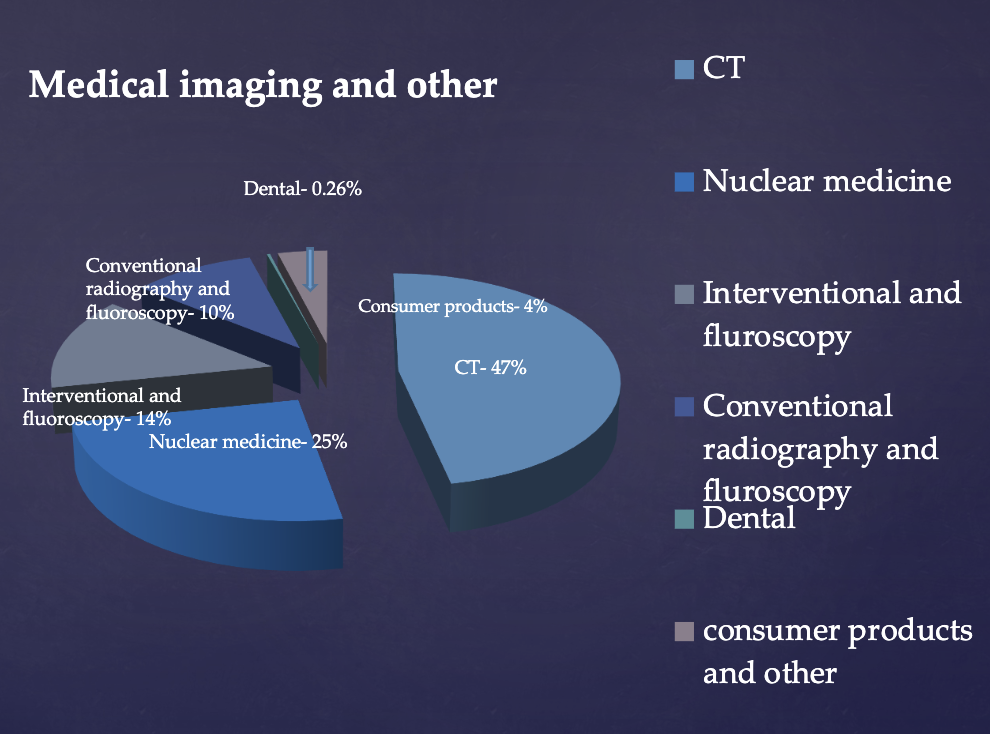 Medical imaging and other

Dental- 0.26%

Conventional radiography and fluoroscopy- 10%

Consumer products- 4%

CT- 47%

Interventional and fluoroscopy- 14%

Nuclear medicine- 25%

CT

Nuclear medicine

Interventional and fluroscopy

Conventional radiography and fluroscopy

Dental

consumer products and other